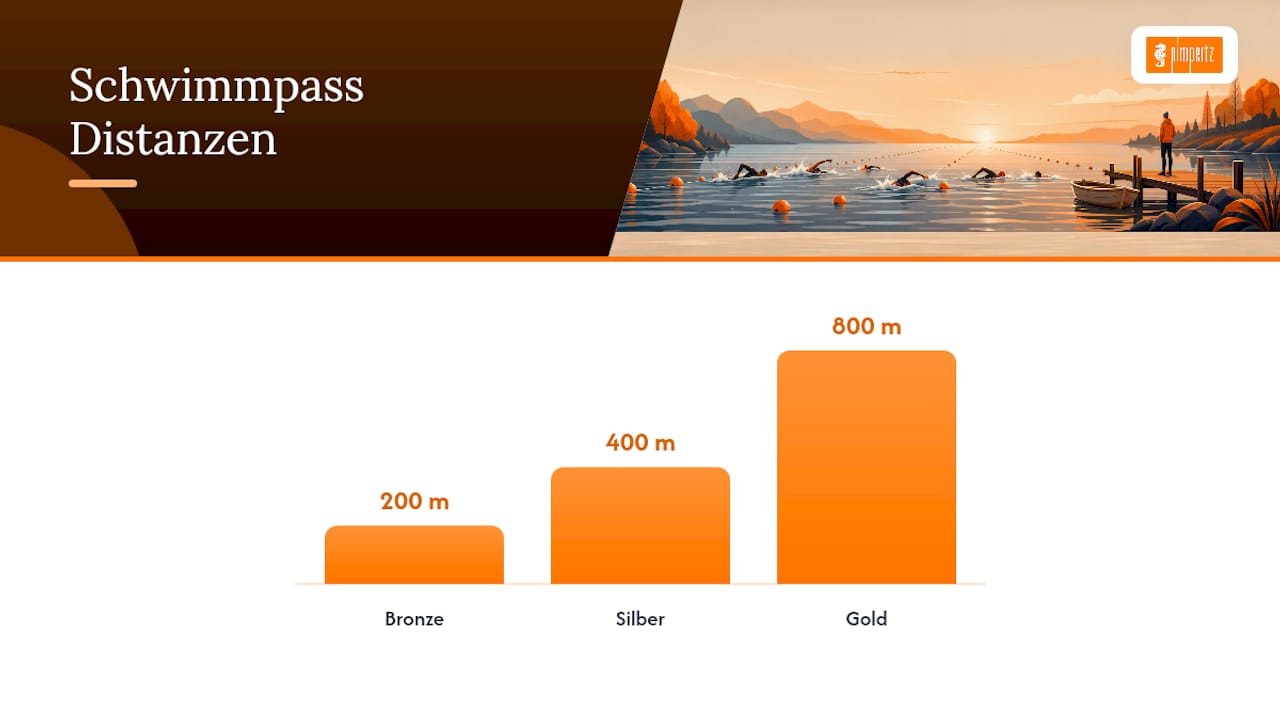 Schwimmpass Distanzen

pimpertz

200 m

400 m

800 m

Bronze

Silber

Gold